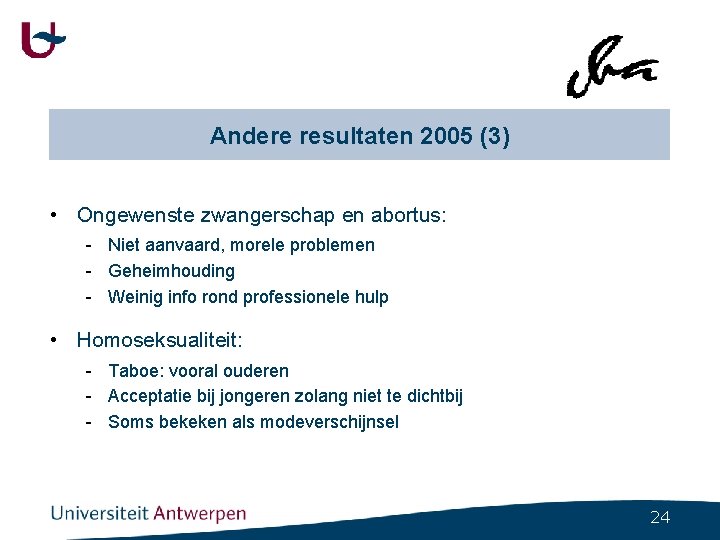 Andere resultaten 2005 (3)

• Ongewenste zwangerschap en abortus:
- Niet aanvaard, morele problemen
- Geheimhouding
- Weinig info rond professionele hulp

• Homoseksualiteit:
- Taboe: vooral ouderen
- Acceptatie bij jongeren zolang niet te dichtbij
- Soms bekeken als modeverschijnsel

Universiteit Antwerpen

24